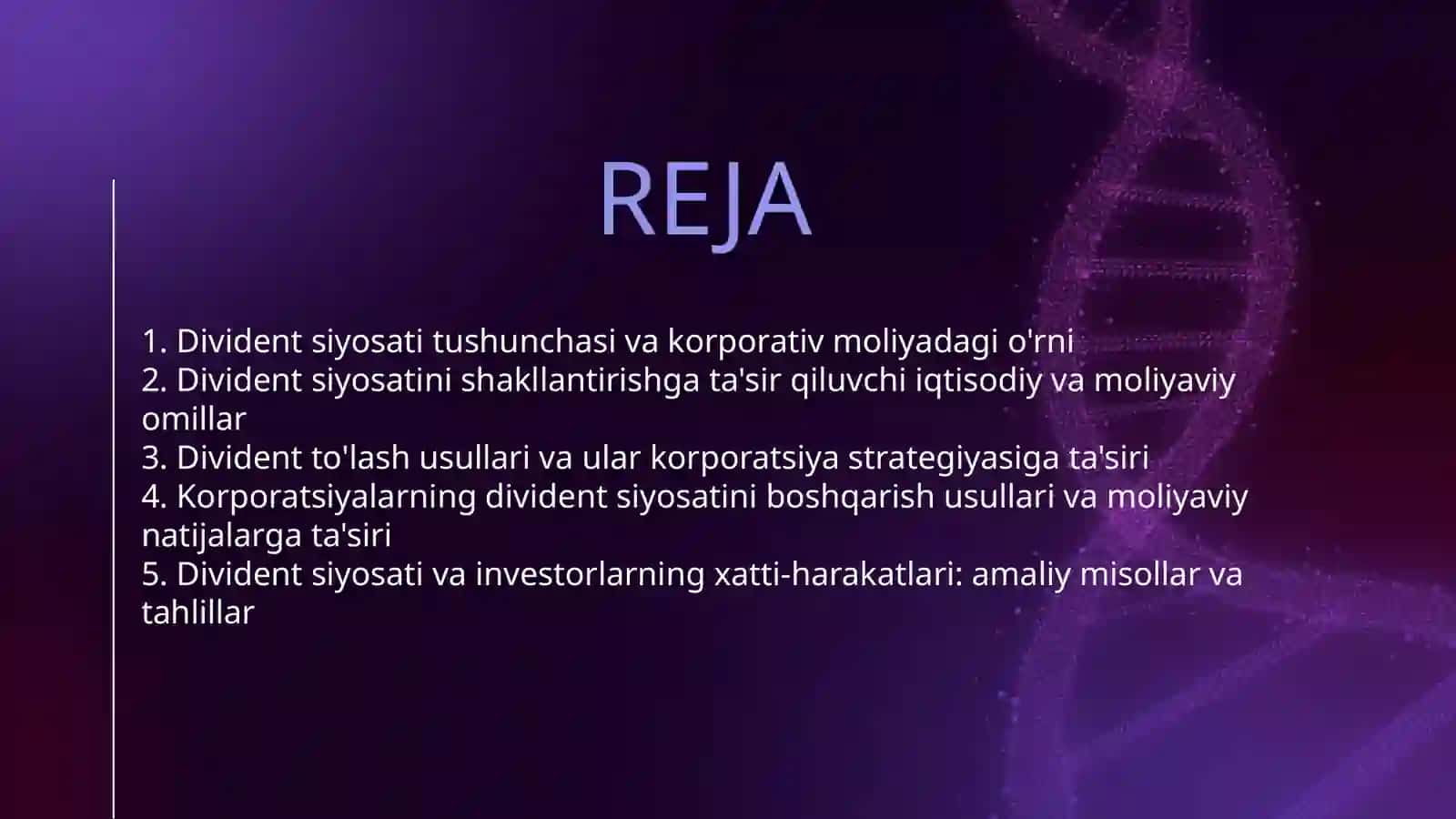 REJA

1. Divident siyosati tushunchasi va korporativ moliyadagi o'rni
2. Divident siyosatini shakllantirishga ta'sir qiluvchi iqtisodiy va moliyaviy omillar
3. Divident to'lash usullari va ular korporatsiya strategiyasiga ta'siri
4. Korporatsiyalarning divident siyosatini boshqarish usullari va moliyaviy natijalarga ta'siri
5. Divident siyosati va investorlarning xatti-harakatlari: amaliy misollar va tahlillar